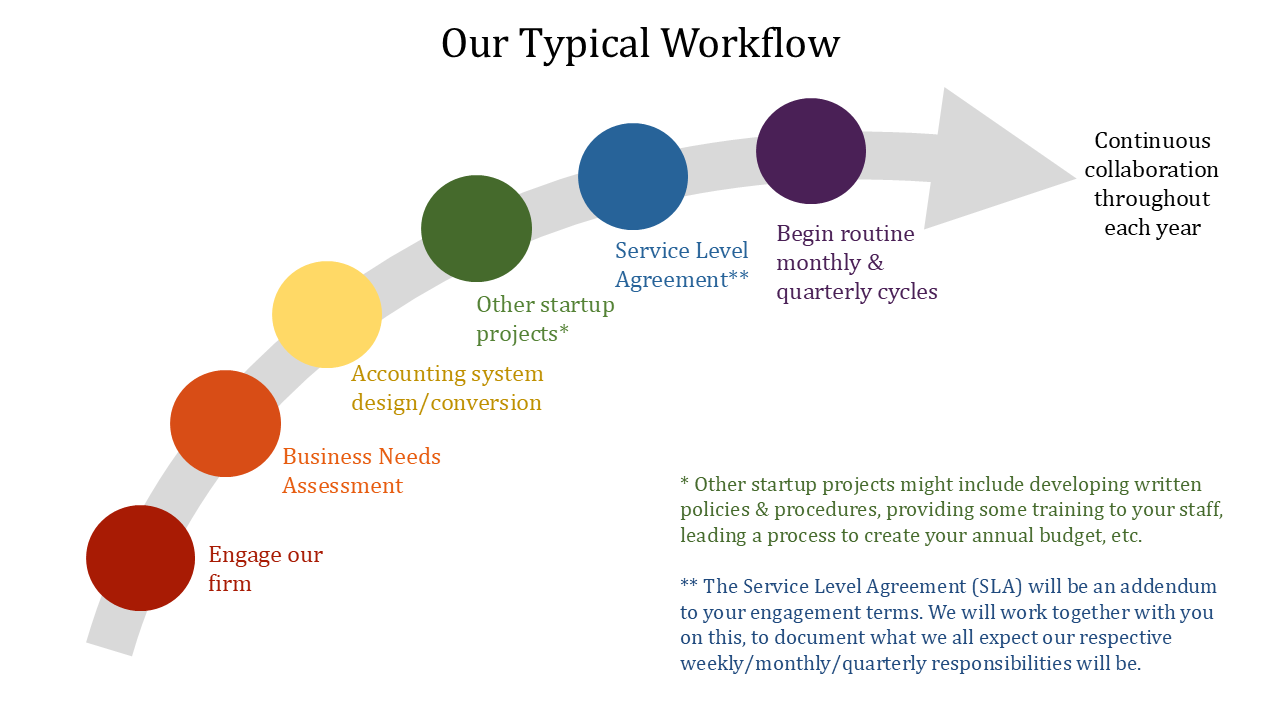 Our Typical Workflow

Engage our firm

Business Needs Assessment

Accounting system design/conversion

Other startup projects*

Service Level Agreement**

Begin routine monthly & quarterly cycles

Continuous collaboration throughout each year

* Other startup projects might include developing written policies & procedures, providing some training to your staff, leading a process to create your annual budget, etc.

** The Service Level Agreement (SLA) will be an addendum to your engagement terms. We will work together with you on this, to document what we all expect our respective weekly/monthly/quarterly responsibilities will be.